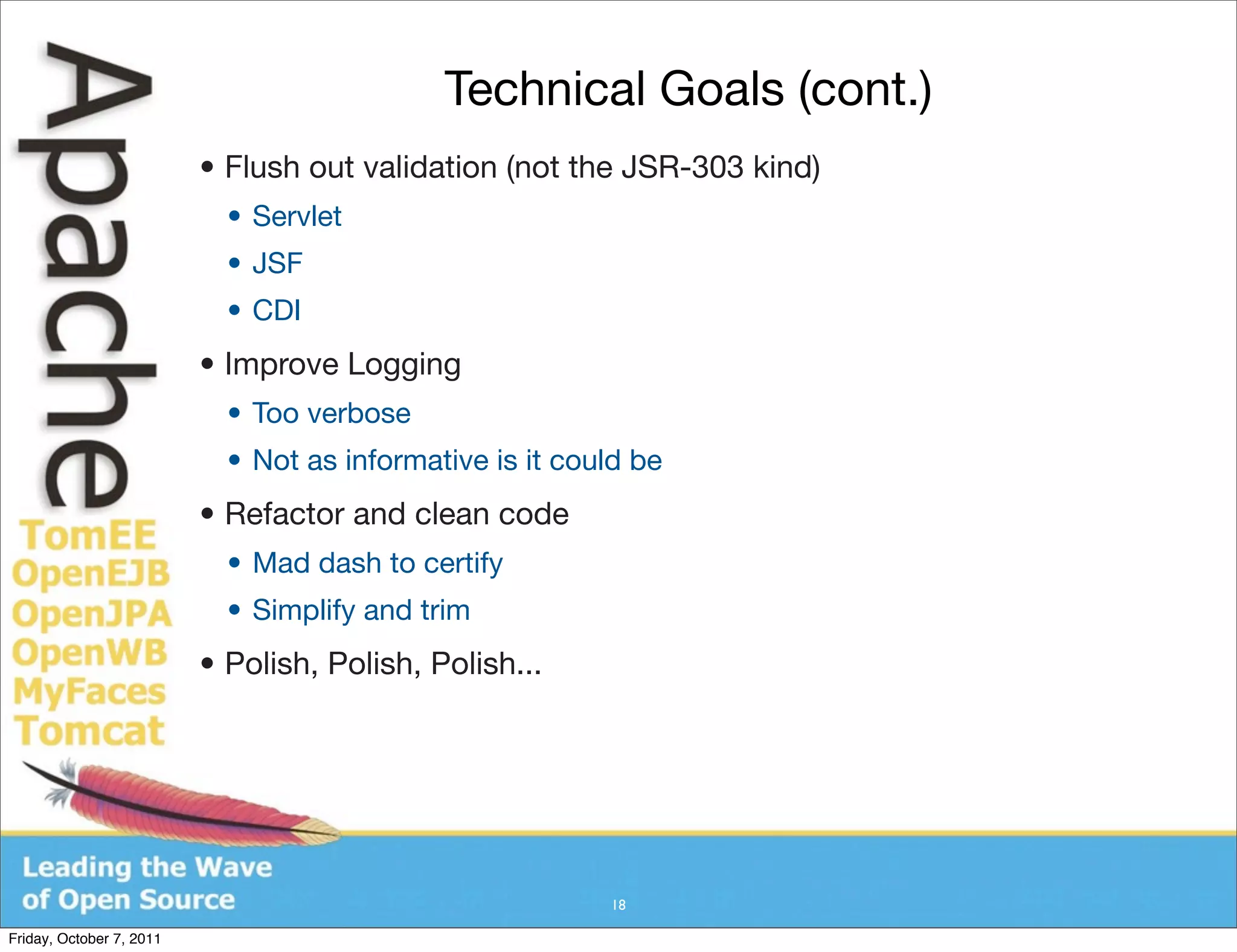 Apache

TomEE
OpenEJB
OpenJPA
OpenWB
MyFaces
Tomcat

Technical Goals (cont.)

• Flush out validation (not the JSR-303 kind)
  • Servlet
  • JSF
  • CDI
• Improve Logging
  • Too verbose
  • Not as informative is it could be
• Refactor and clean code
  • Mad dash to certify
  • Simplify and trim
• Polish, Polish, Polish...

Leading the Wave
of Open Source

18

Friday, October 7, 2011